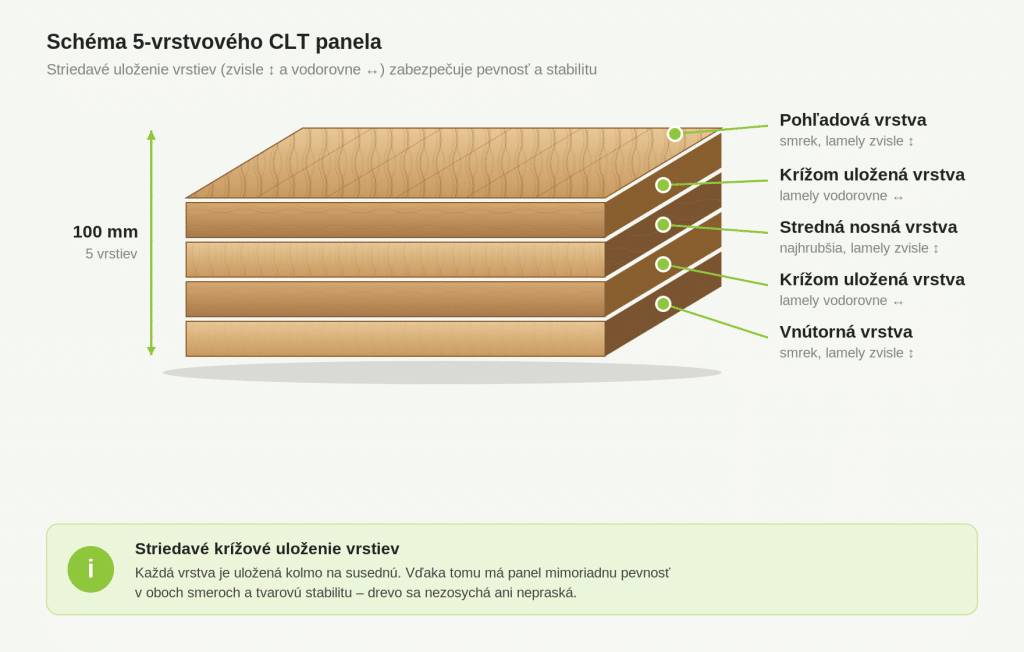 Schéma 5-vrstvového CLT panela

Striedavé uloženie vrstiev (zvisle ↕ a vodorovne ↔) zabezpečuje pevnosť a stabilitu

100 mm
5 vrstiev

Pohľadová vrstva
smrek, lamely zvisle ↕

Krížom uložená vrstva
lamely vodorovne ↔

Stredná nosná vrstva
najhrubšia, lamely zvisle ↕

Krížom uložená vrstva
lamely vodorovne ↔

Vnútorná vrstva
smrek, lamely zvisle ↕

i

Striedavé krížové uloženie vrstiev

Každá vrstva je uložená kolmo na susednú. Vďaka tomu má panel mimoriadnu pevnosť v oboch smeroch a tvarovú stabilitu – drevo sa nezosychá ani nepraská.